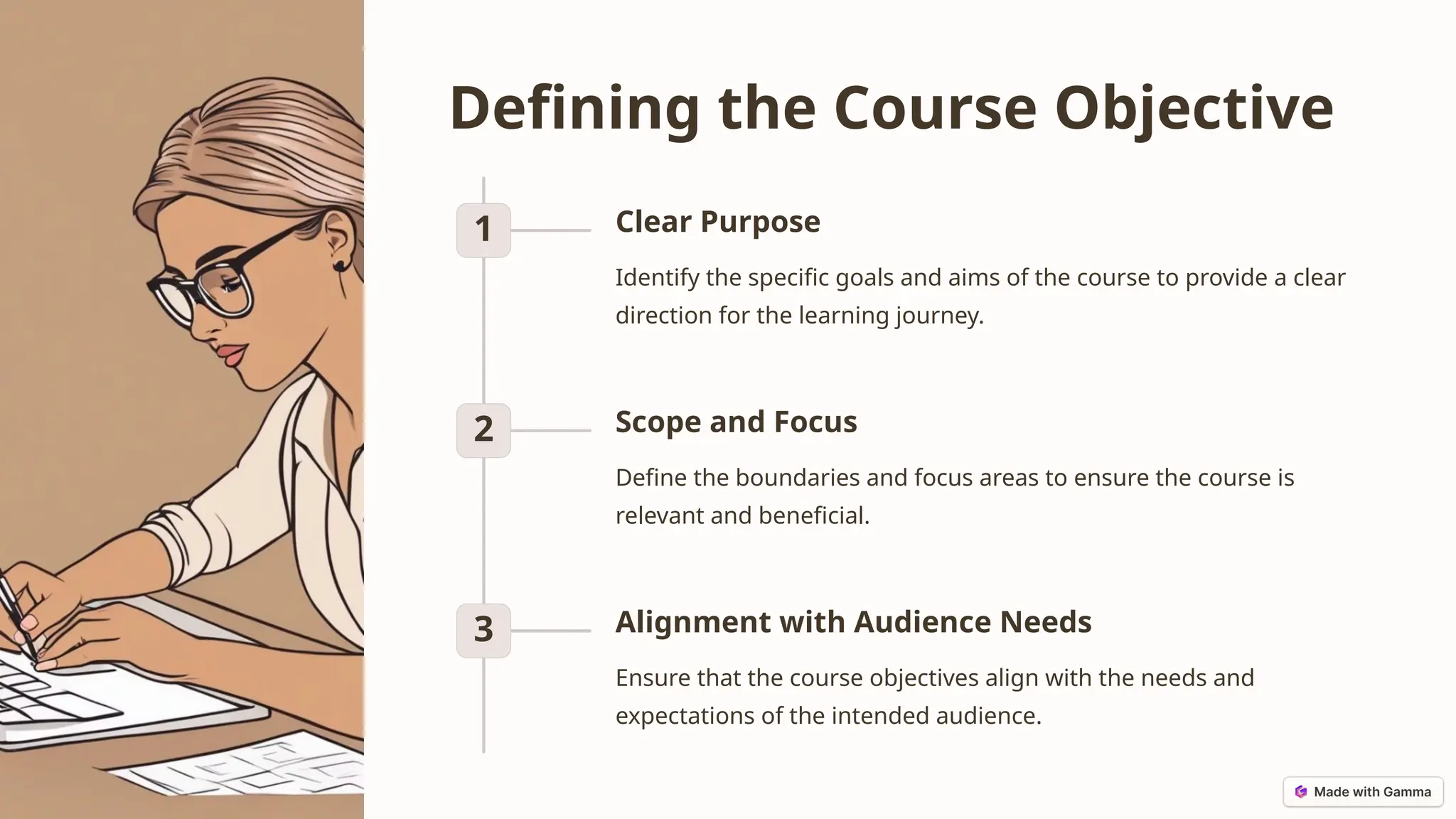 Defining the Course Objective

1

Clear Purpose

Identify the specific goals and aims of the course to provide a clear direction for the learning journey.

2

Scope and Focus

Define the boundaries and focus areas to ensure the course is relevant and beneficial.

3

Alignment with Audience Needs

Ensure that the course objectives align with the needs and expectations of the intended audience.

Made with Gamma